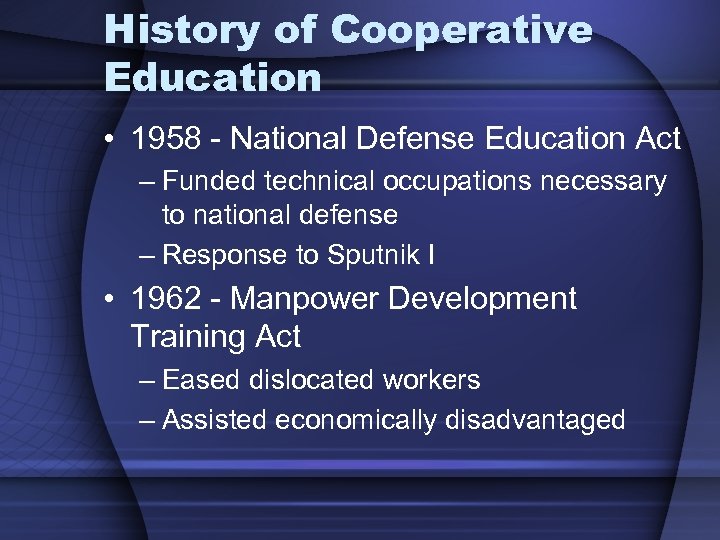 History of Cooperative Education

• 1958 - National Defense Education Act
– Funded technical occupations necessary to national defense
– Response to Sputnik I

• 1962 - Manpower Development Training Act
– Eased dislocated workers
– Assisted economically disadvantaged